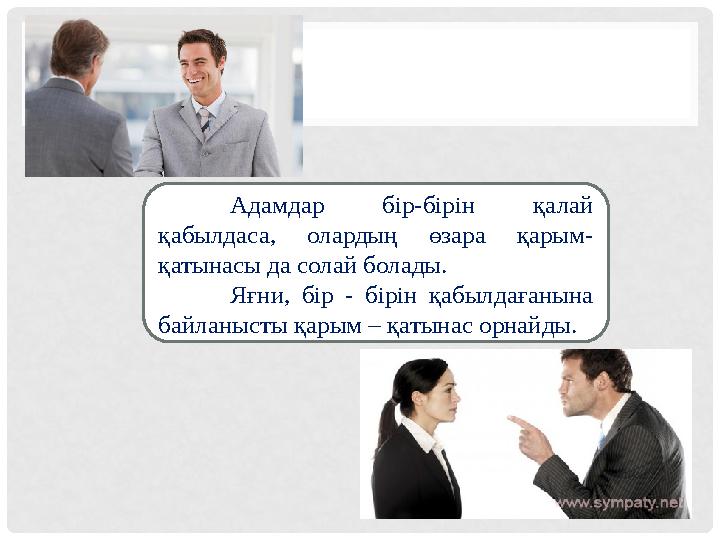 Адамдар бір-бірін қалай қабылдаса, олардың өзара қарым-қатынасы да солай болады.

Яғни, бір - бірін қабылдағанына байланысты қарым – қатынас орнайды.

www.sympaty.net